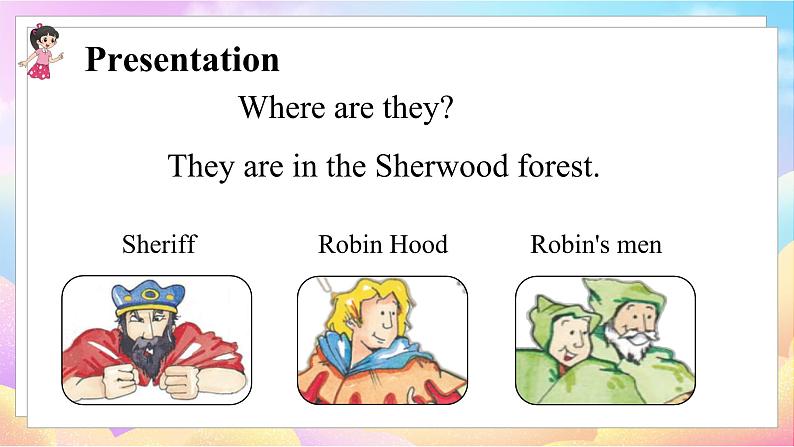 Presentation

Where are they?

They are in the Sherwood forest.

Sheriff

Robin Hood

Robin's men